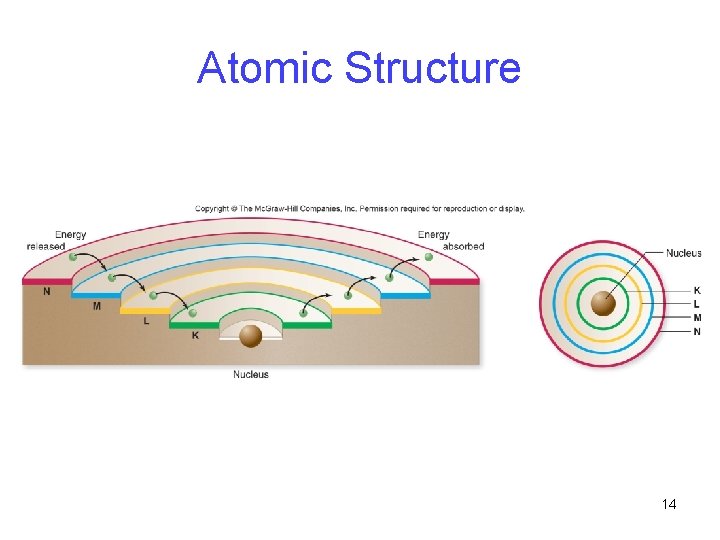 Atomic Structure

Copyright © The McGraw-Hill Companies, Inc. Permission required for reproduction or display.

Energy released

Energy absorbed

N

M

L

K

Nucleus

Nucleus

K

L

M

N

14